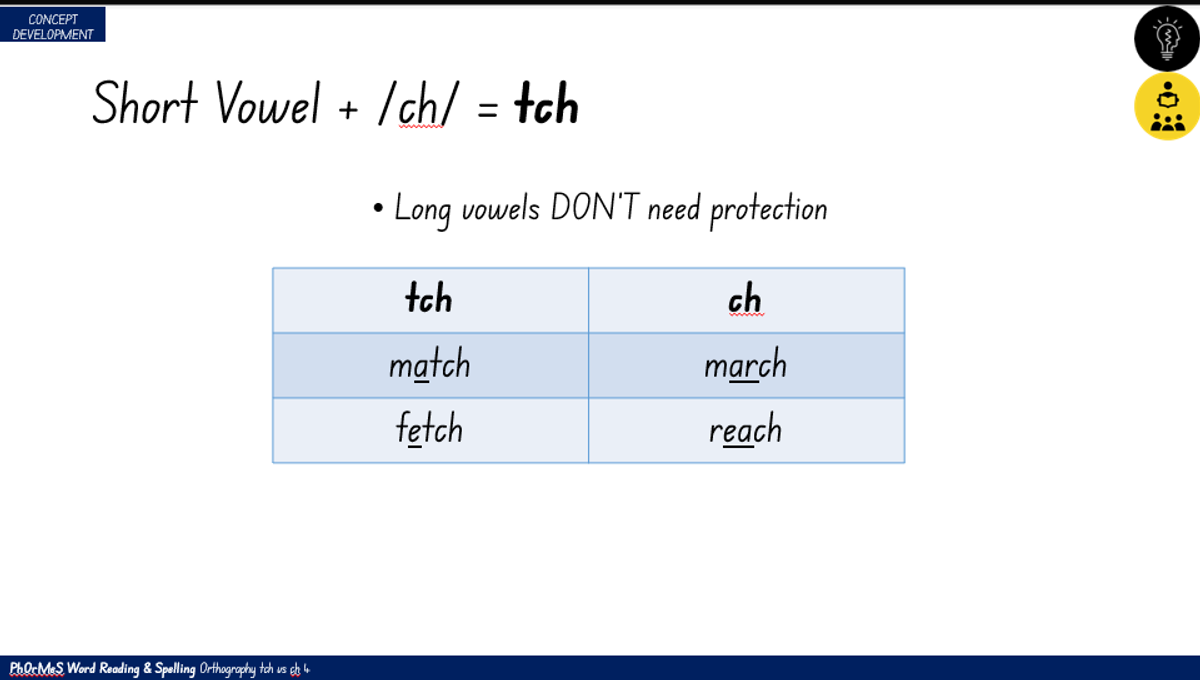 CONCEPT DEVELOPMENT

Short Vowel + /ch/ = tch

• Long vowels DON'T need protection

| tch | ch |
|---|---|
| match | march |
| fetch | reach |

PhOrMeS Word Reading & Spelling Orthography tch vs ch 4